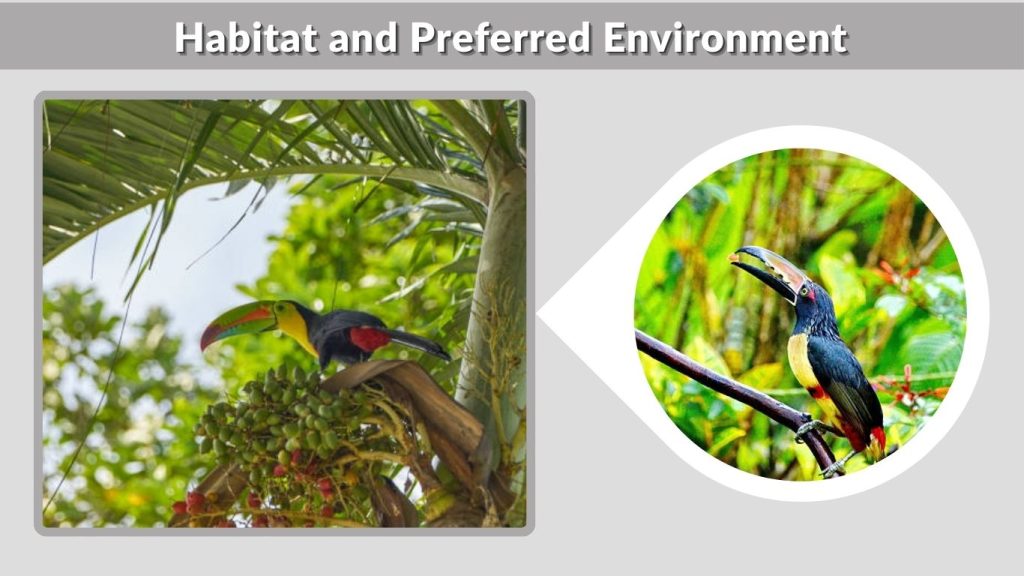 Habitat and Preferred Environment